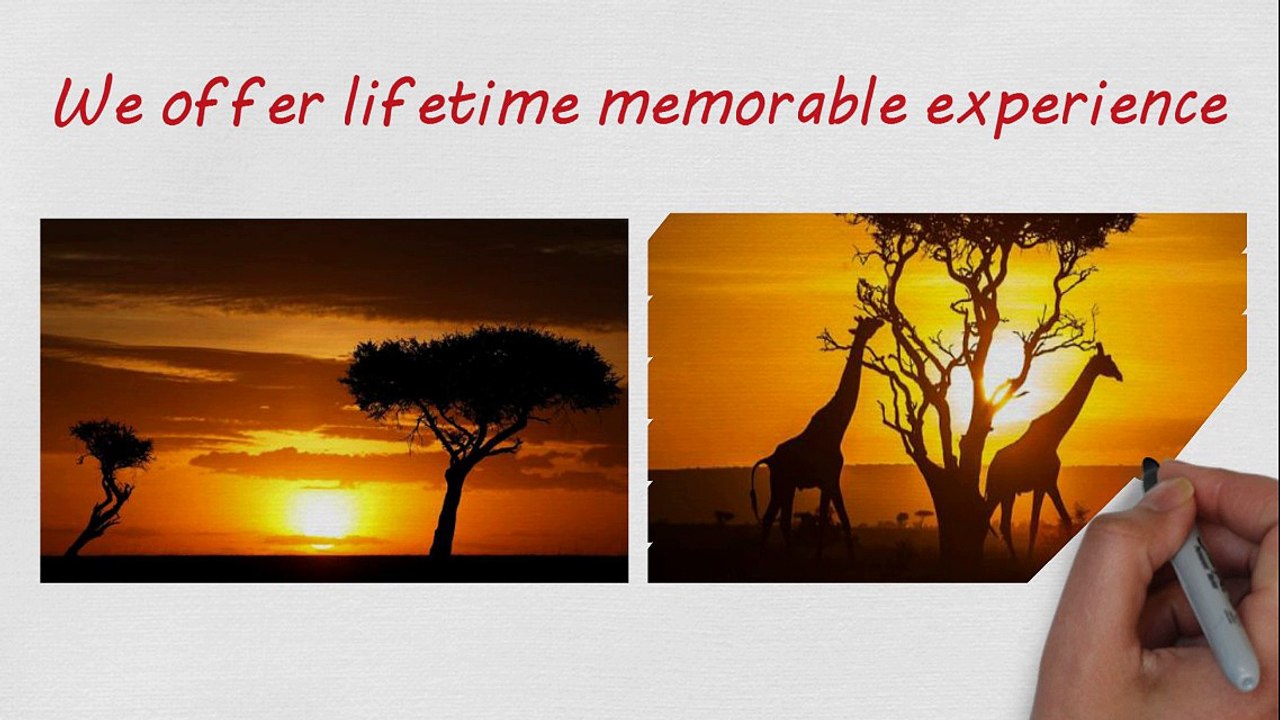 We offer lifetime memorable experience